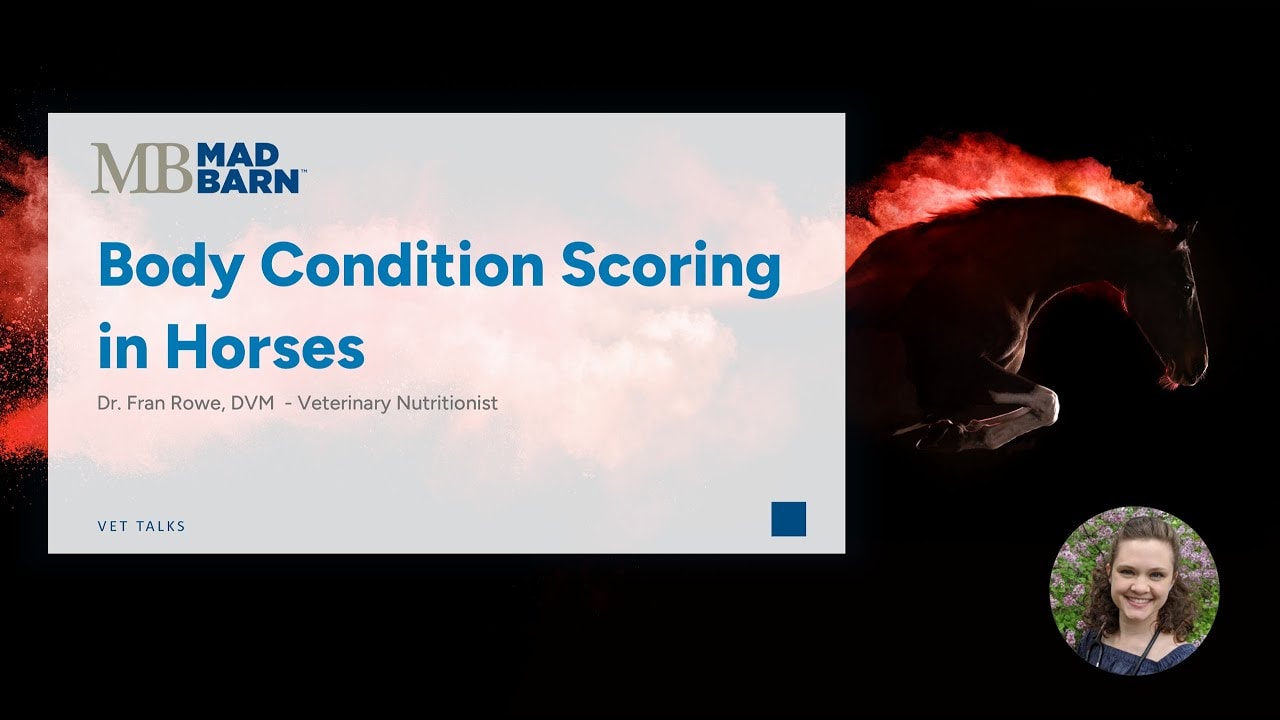 MB MAD BARN™

Body Condition Scoring in Horses

Dr. Fran Rowe, DVM - Veterinary Nutritionist

VET TALKS